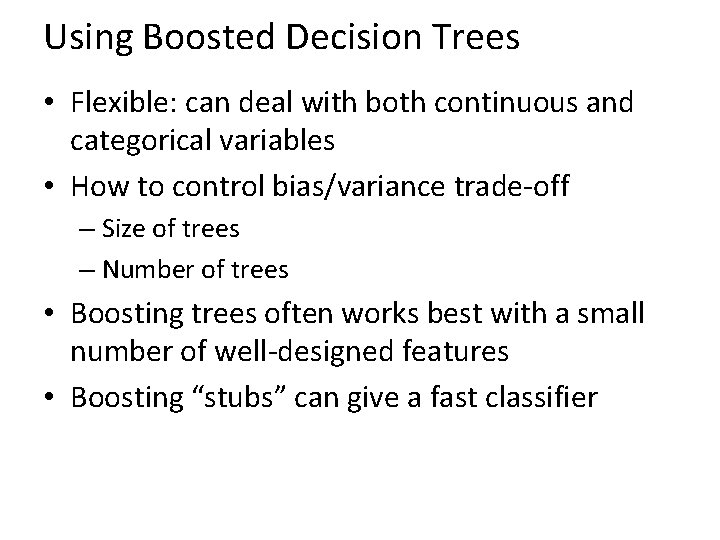 Using Boosted Decision Trees

• Flexible: can deal with both continuous and categorical variables

• How to control bias/variance trade-off
  – Size of trees
  – Number of trees

• Boosting trees often works best with a small number of well-designed features

• Boosting “stubs” can give a fast classifier